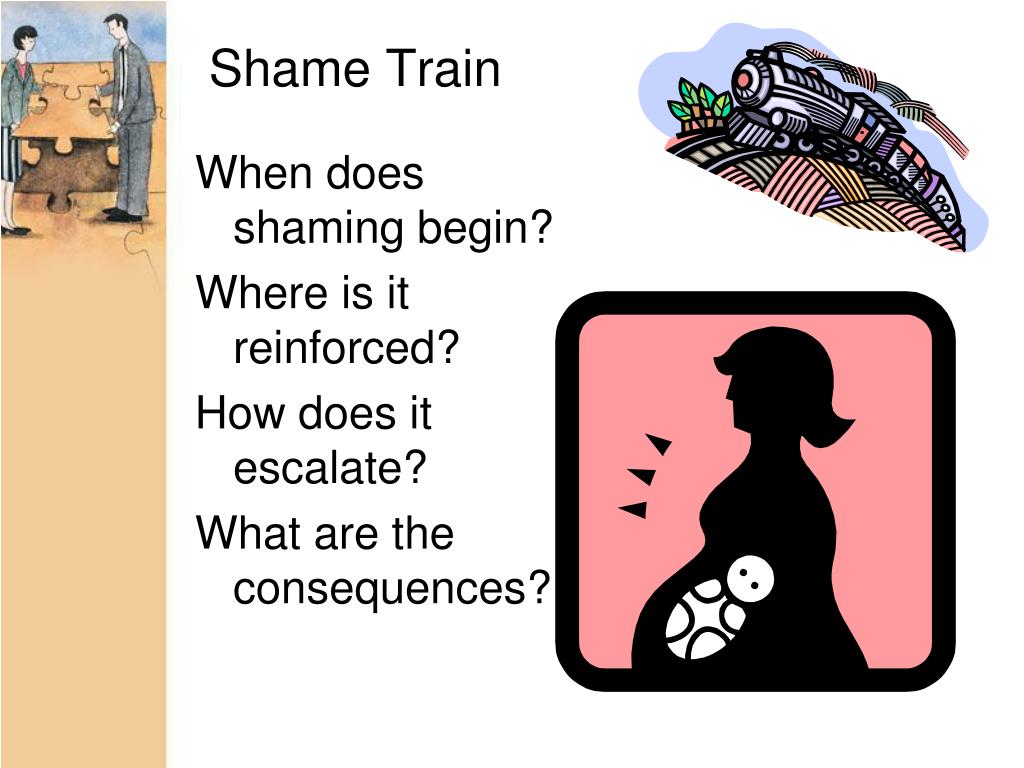 Shame Train

When does shaming begin?

Where is it reinforced?

How does it escalate?

What are the consequences?